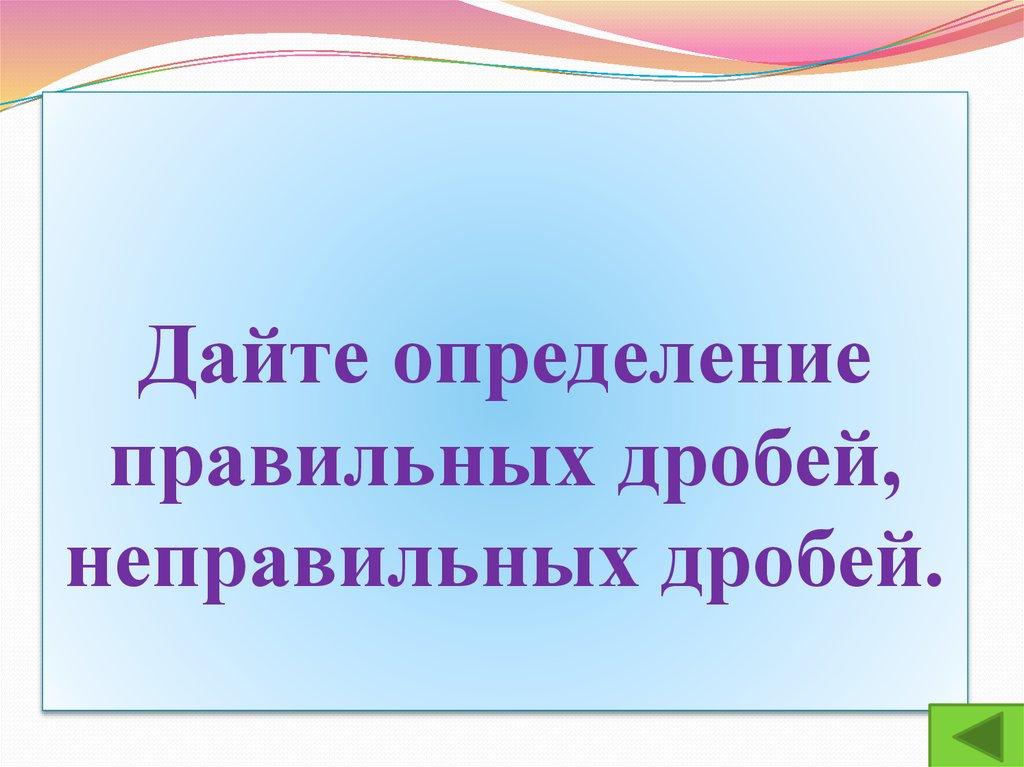 Дайте определение правильных дробей, неправильных дробей.